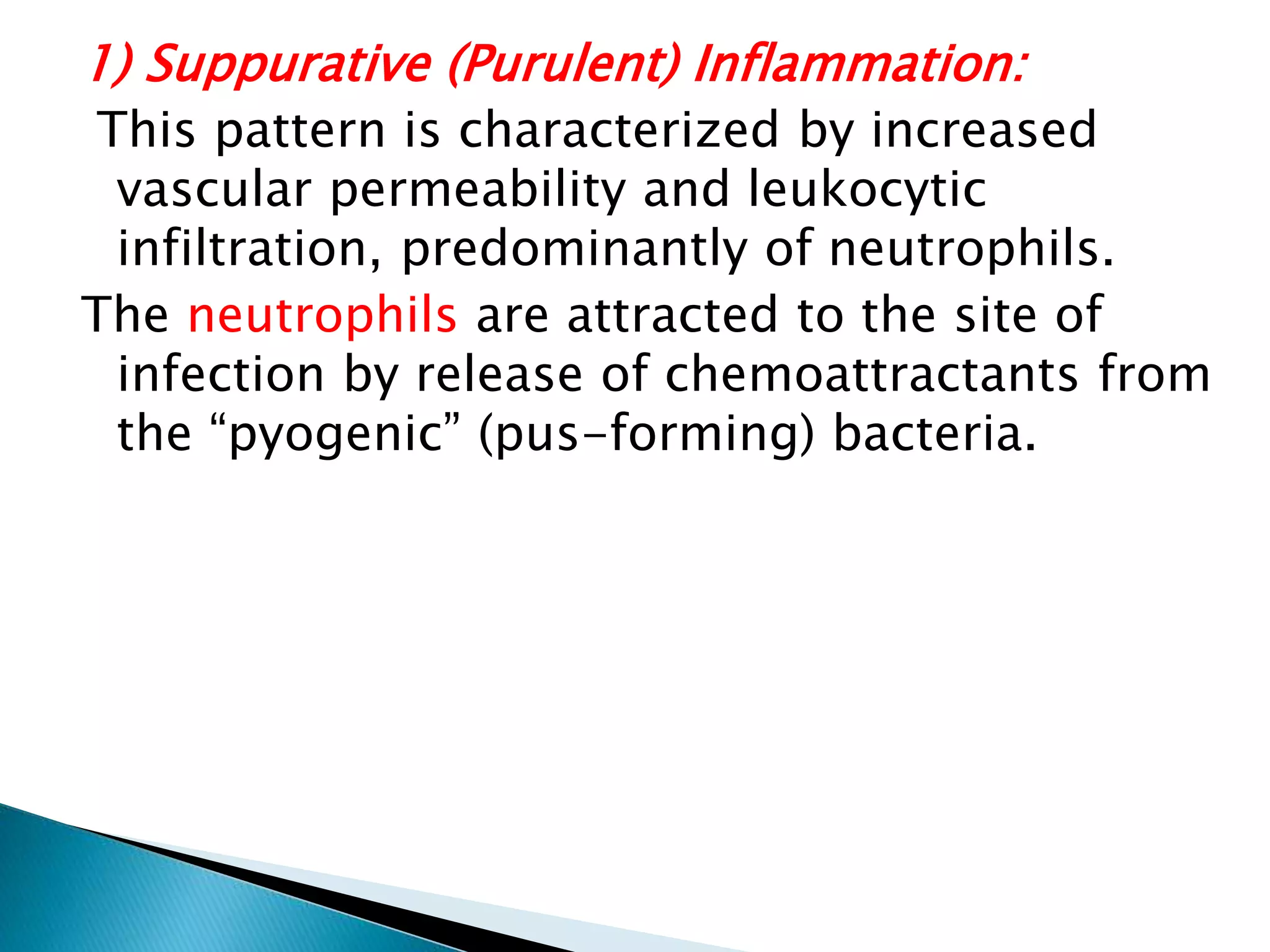 1) Suppurative (Purulent) Inflammation:

This pattern is characterized by increased vascular permeability and leukocytic infiltration, predominantly of neutrophils.

The neutrophils are attracted to the site of infection by release of chemoattractants from the “pyogenic” (pus-forming) bacteria.